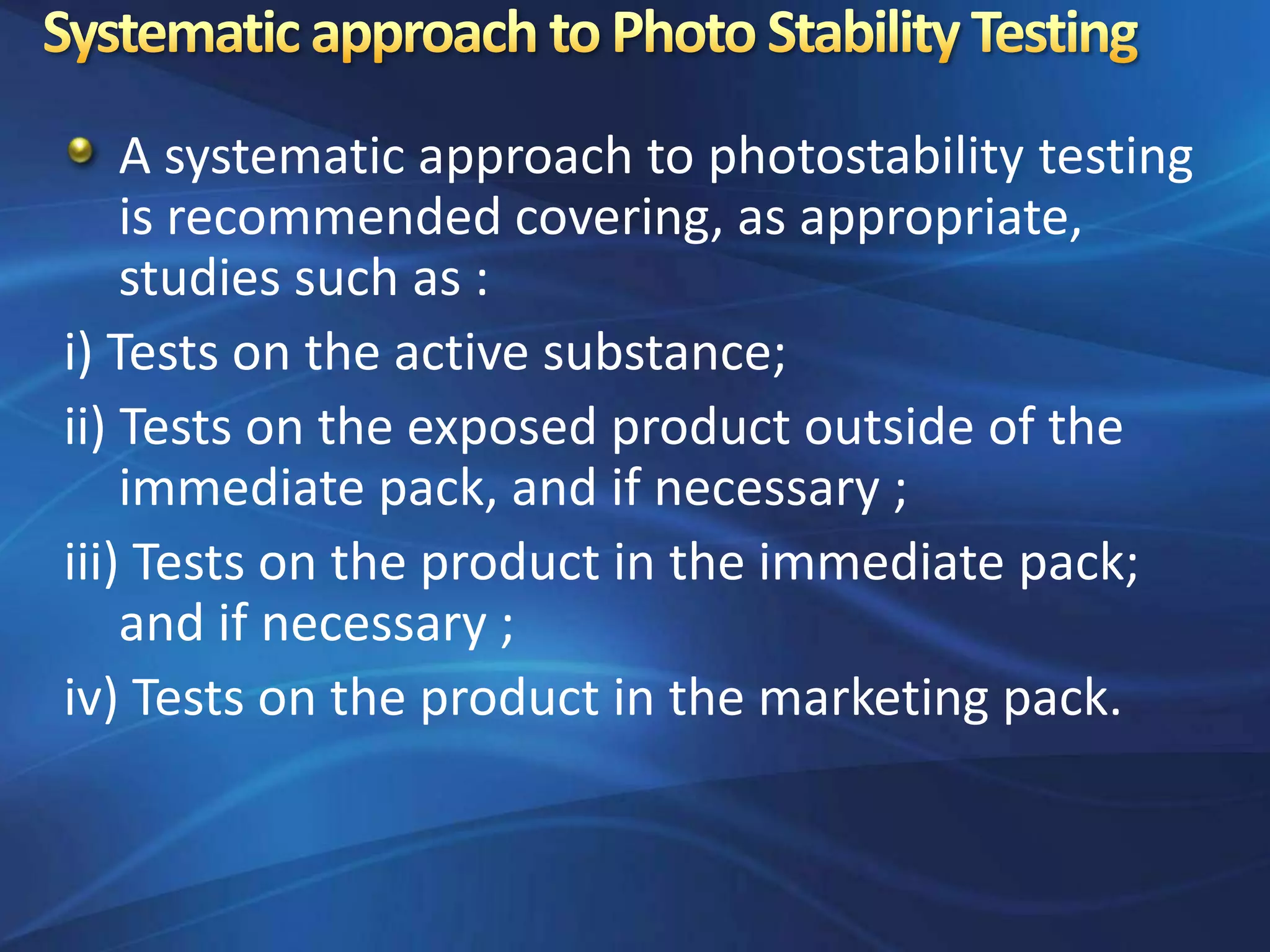 Systematic approach to Photo Stability Testing

A systematic approach to photostability testing is recommended covering, as appropriate, studies such as :

i) Tests on the active substance;

ii) Tests on the exposed product outside of the immediate pack, and if necessary ;

iii) Tests on the product in the immediate pack; and if necessary ;

iv) Tests on the product in the marketing pack.